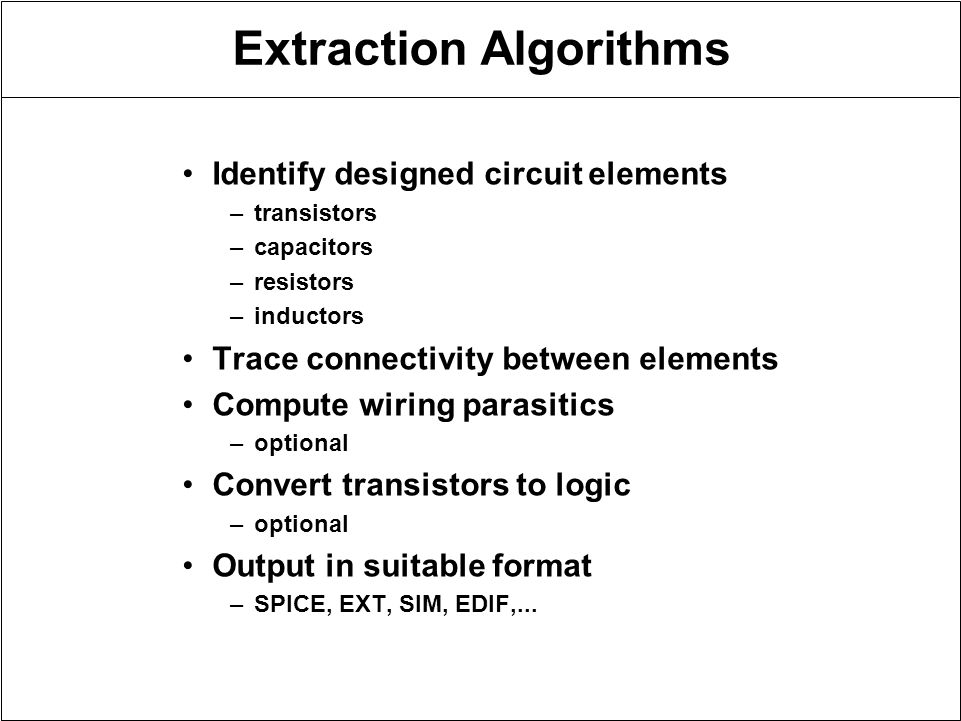 Extraction Algorithms

• Identify designed circuit elements
– transistors
– capacitors
– resistors
– inductors
• Trace connectivity between elements
• Compute wiring parasitics
– optional
• Convert transistors to logic
– optional
• Output in suitable format
– SPICE, EXT, SIM, EDIF,...